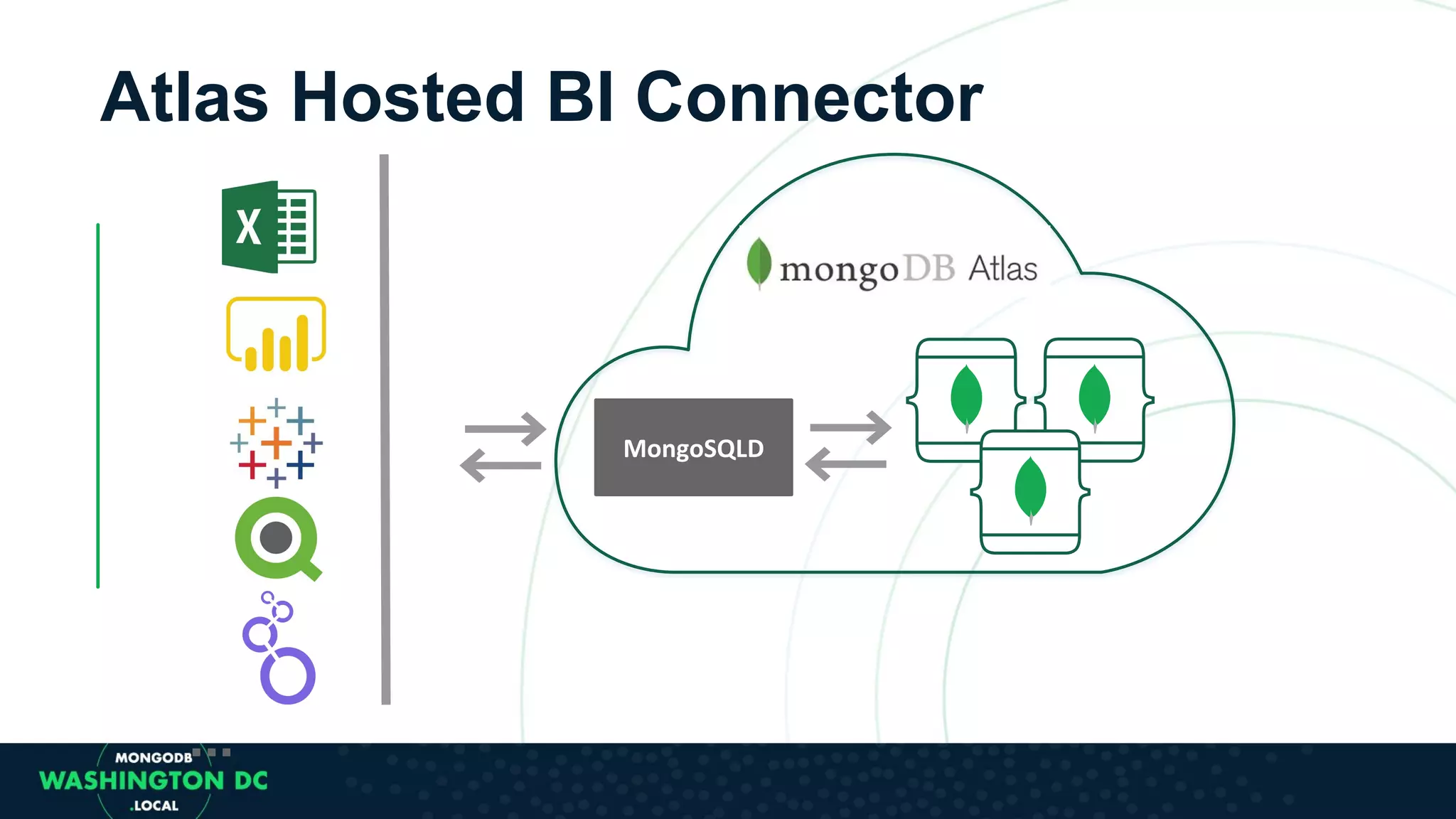 Atlas Hosted BI Connector

X

mongoDB Atlas

MongoSQLD

MONGODB
WASHINGTON DC
.LOCAL